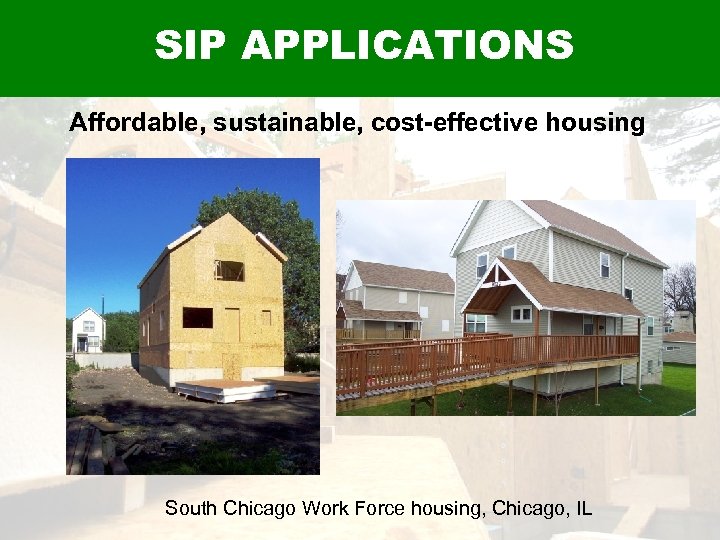 SIP APPLICATIONS

Affordable, sustainable, cost-effective housing

South Chicago Work Force housing, Chicago, IL